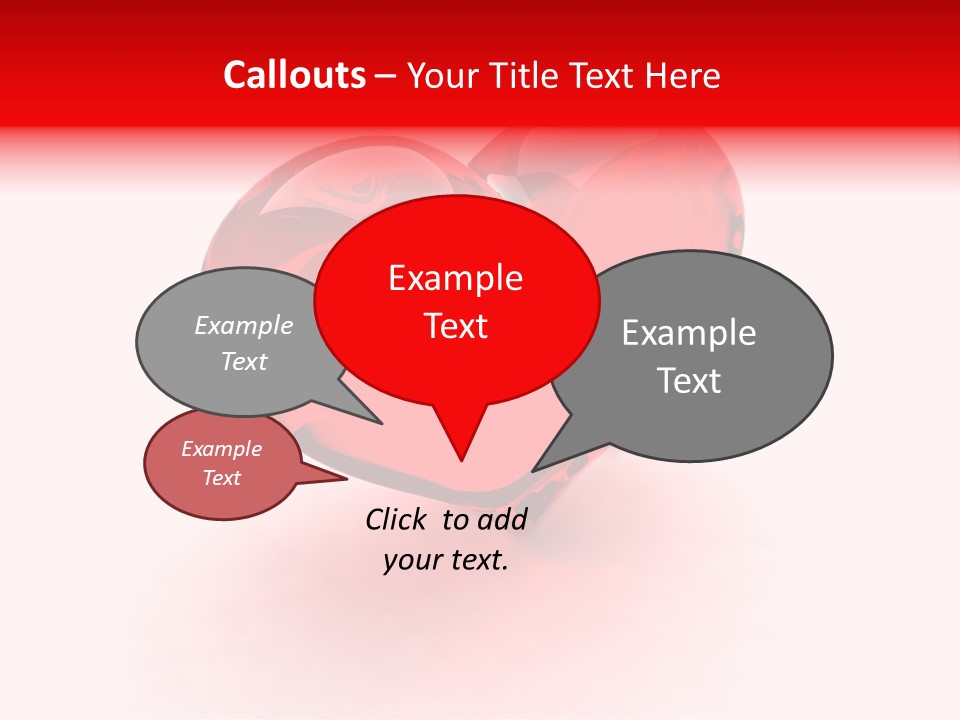 Callouts – Your Title Text Here

Example Text

Example Text

Example Text

Example Text

Click to add your text.